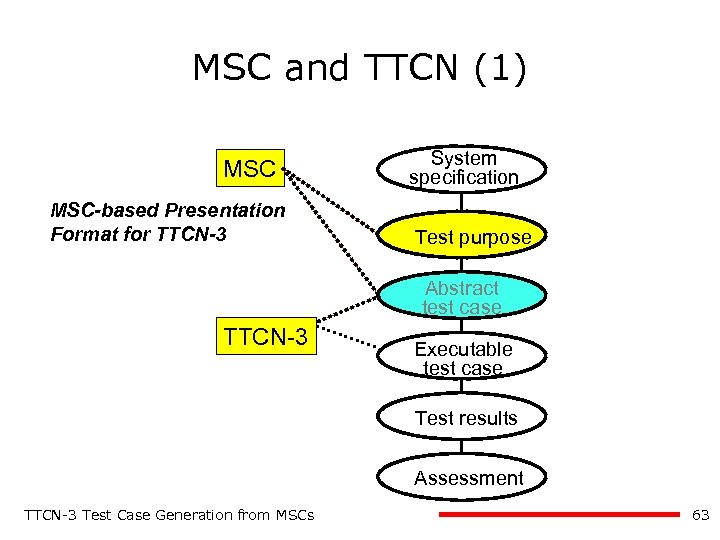 MSC and TTCN (1)

MSC

MSC-based Presentation Format for TTCN-3

TTCN-3

System specification

Test purpose

Abstract test case

Executable test case

Test results

Assessment

TTCN-3 Test Case Generation from MSCs

63